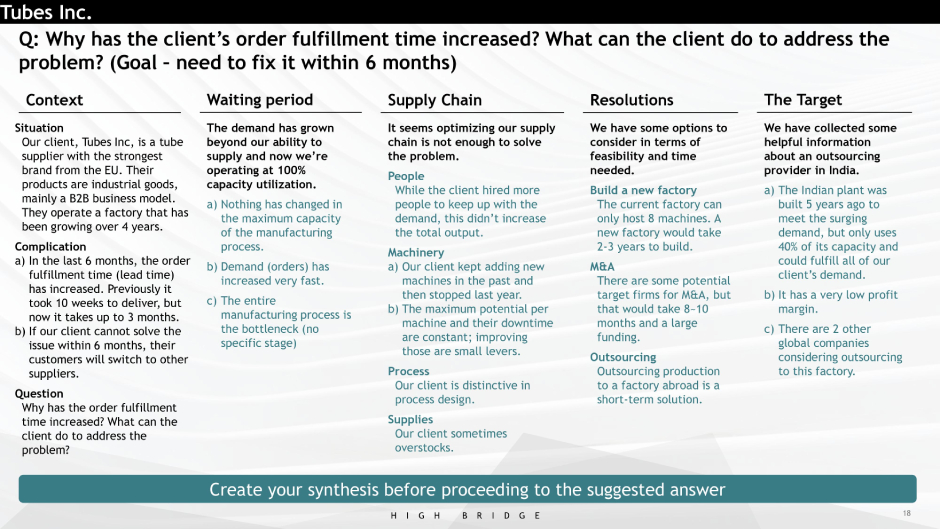 Tubes Inc.

Q: Why has the client's order fulfillment time increased? What can the client do to address the problem? (Goal – need to fix it within 6 months)

Context

Situation
Our client, Tubes Inc, is a tube supplier with the strongest brand from the EU. Their products are industrial goods, mainly a B2B business model. They operate a factory that has been growing over 4 years.

Complication
a) In the last 6 months, the order fulfillment time (lead time) has increased. Previously it took 10 weeks to deliver, but now it takes up to 3 months.
b) If our client cannot solve the issue within 6 months, their customers will switch to other suppliers.

Question
Why has the order fulfillment time increased? What can the client do to address the problem?

Waiting period

The demand has grown beyond our ability to supply and now we're operating at 100% capacity utilization.

a) Nothing has changed in the maximum capacity of the manufacturing process.
b) Demand (orders) has increased very fast.
c) The entire manufacturing process is the bottleneck (no specific stage)

Supply Chain

It seems optimizing our supply chain is not enough to solve the problem.

People
While the client hired more people to keep up with the demand, this didn't increase the total output.

Machinery
a) Our client kept adding new machines in the past and then stopped last year.
b) The maximum potential per machine and their downtime are constant; improving those are small levers.

Process
Our client is distinctive in process design.

Supplies
Our client sometimes overstocks.

Resolutions

We have some options to consider in terms of feasibility and time needed.

Build a new factory
The current factory can only host 8 machines. A new factory would take 2-3 years to build.

M&A
There are some potential target firms for M&A, but that would take 8–10 months and a large funding.

Outsourcing
Outsourcing production to a factory abroad is a short-term solution.

The Target

We have collected some helpful information about an outsourcing provider in India.

a) The Indian plant was built 5 years ago to meet the surging demand, but only uses 40% of its capacity and could fulfill all of our client's demand.
b) It has a very low profit margin.
c) There are 2 other global companies considering outsourcing to this factory.

Create your synthesis before proceeding to the suggested answer

HIGH BRIDGE

18